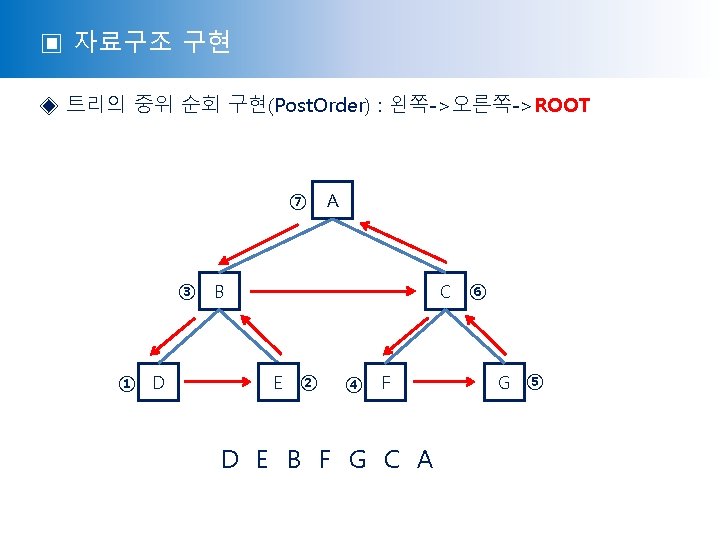 ▣ 자료구조 구현

◈ 트리의 중위 순회 구현(PostOrder) : 왼쪽->오른쪽->ROOT

⑦ A

③ B

C ⑥

① D

E ②

④ F

G ⑤

D E B F G C A